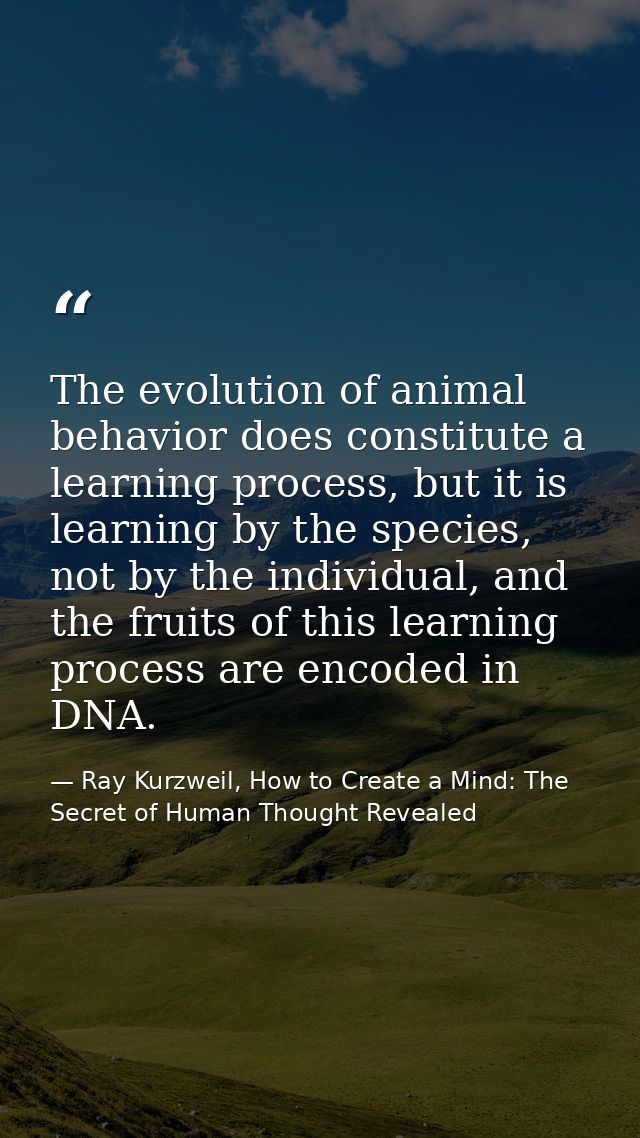 “

The evolution of animal behavior does constitute a learning process, but it is learning by the species, not by the individual, and the fruits of this learning process are encoded in DNA.

— Ray Kurzweil, How to Create a Mind: The Secret of Human Thought Revealed